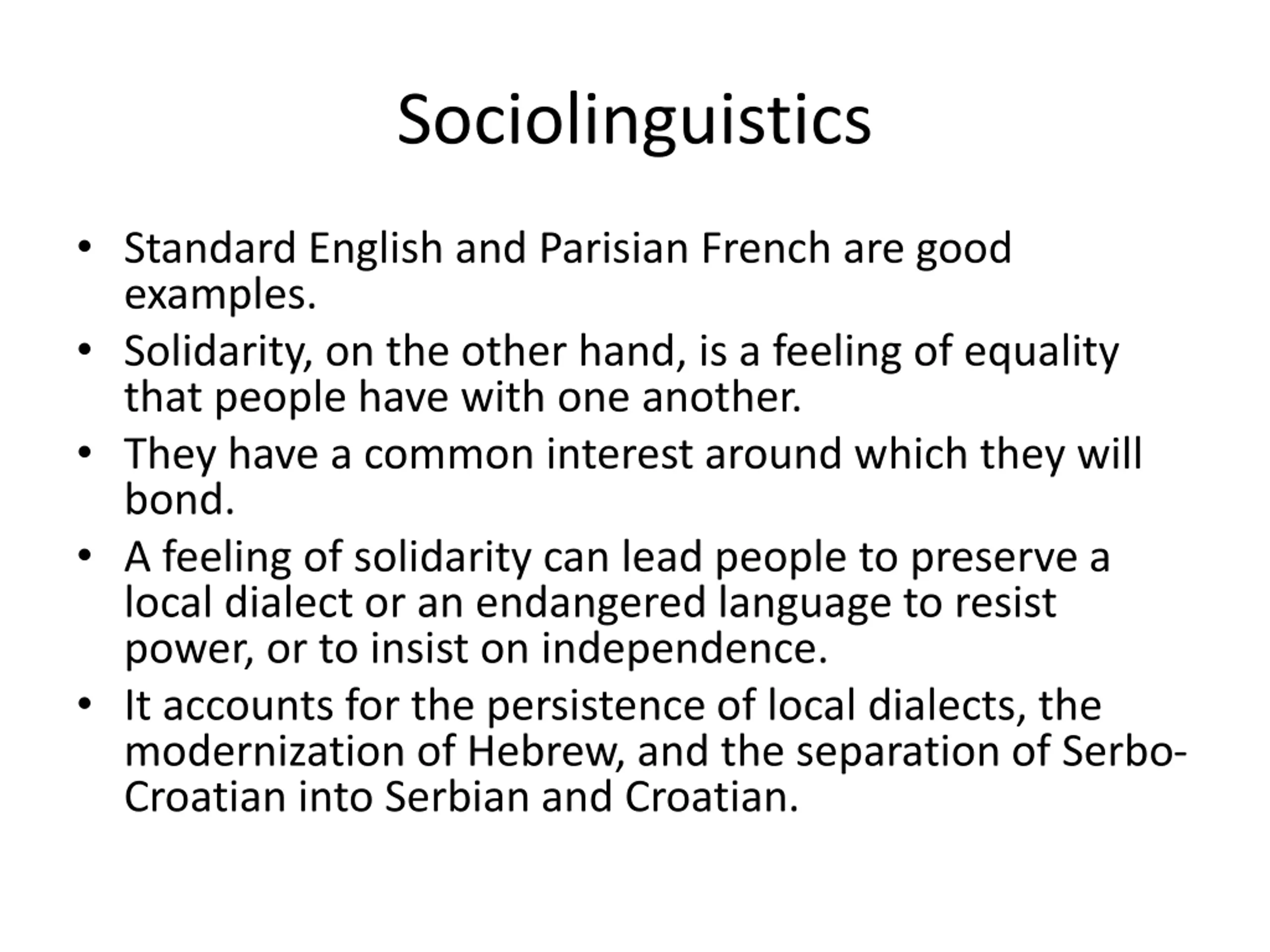 Sociolinguistics

• Standard English and Parisian French are good examples.
• Solidarity, on the other hand, is a feeling of equality that people have with one another.
• They have a common interest around which they will bond.
• A feeling of solidarity can lead people to preserve a local dialect or an endangered language to resist power, or to insist on independence.
• It accounts for the persistence of local dialects, the modernization of Hebrew, and the separation of Serbo-Croatian into Serbian and Croatian.